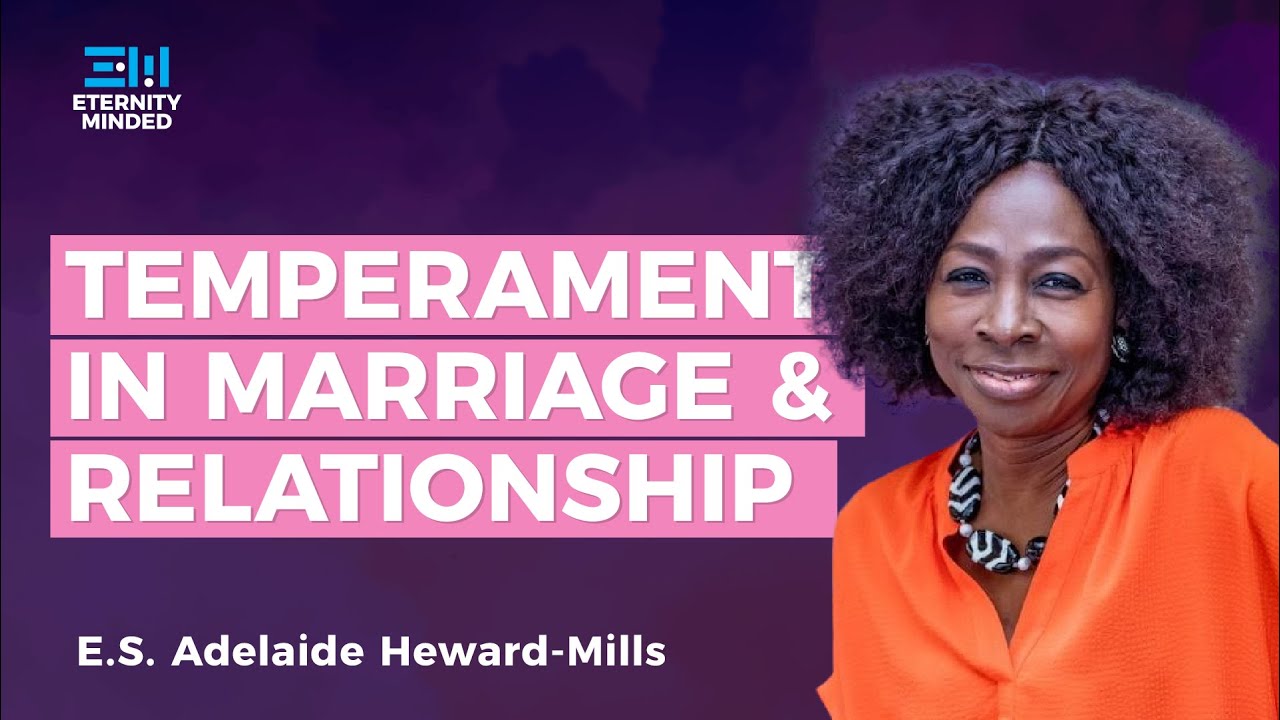 ETERNITY MINDED

TEMPERAMENT IN MARRIAGE & RELATIONSHIP

E.S. Adelaide Heward-Mills